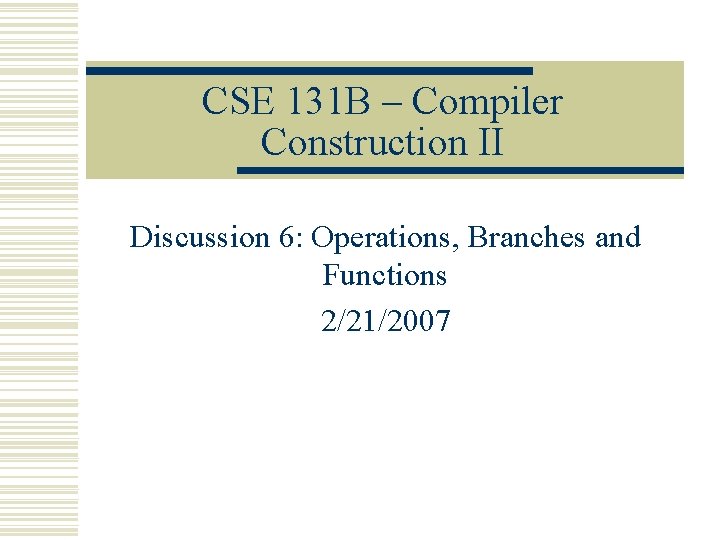 CSE 131B – Compiler Construction II

Discussion 6: Operations, Branches and Functions

2/21/2007